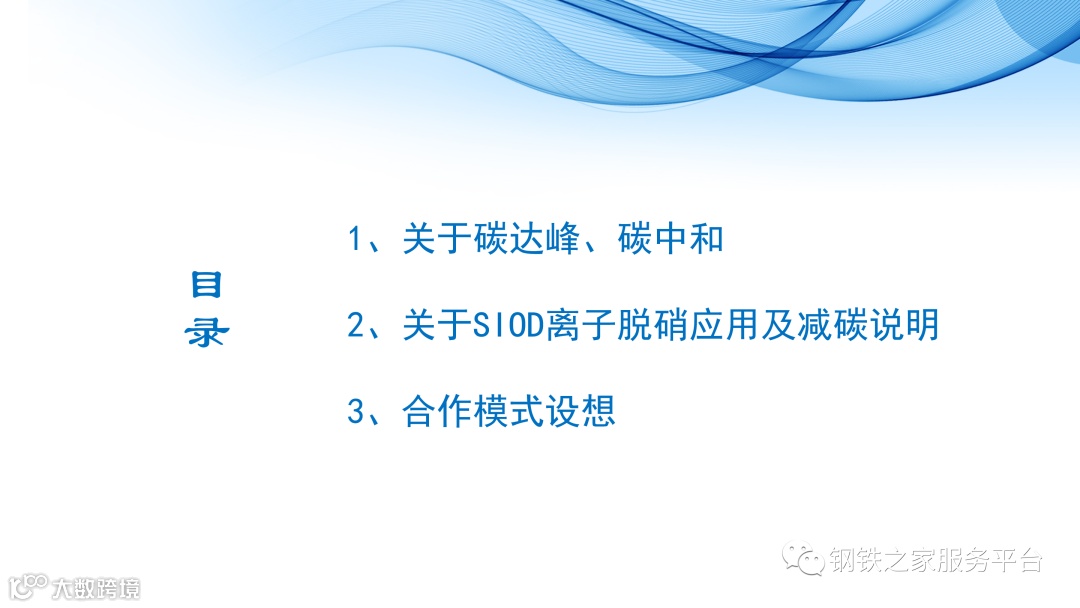 目录

1、关于碳达峰、碳中和

2、关于SIOD离子脱硝应用及减碳说明

3、合作模式设想

钢铁之家服务平台

大数跨境